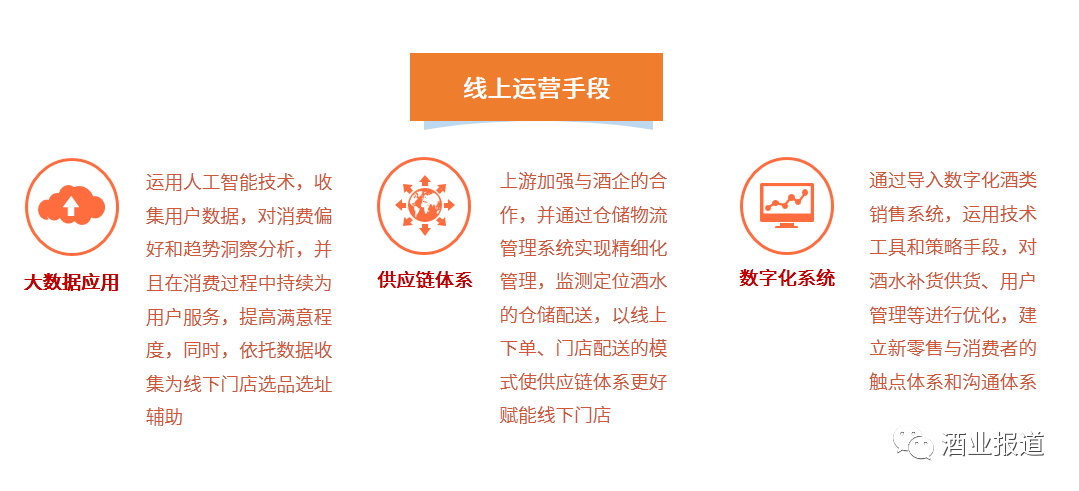 线上运营手段

大数据应用

运用人工智能技术，收集用户数据，对消费偏好和趋势洞察分析，并且在消费过程中持续为用户服务，提高满意程度，同时，依托数据收集为线下门店选品选址辅助

供应链体系

上游加强与酒企的合作，并通过仓储物流管理系统实现精细化管理，监测定位酒水的仓储配送，以线上下单、门店配送的模式使供应链体系更好赋能线下门店

数字化系统

通过导入数字化酒类销售系统，运用技术工具和策略手段，对酒水补货供货、用户管理等进行优化，建立新零售与消费者的触点体系和沟通体系

酒业报道